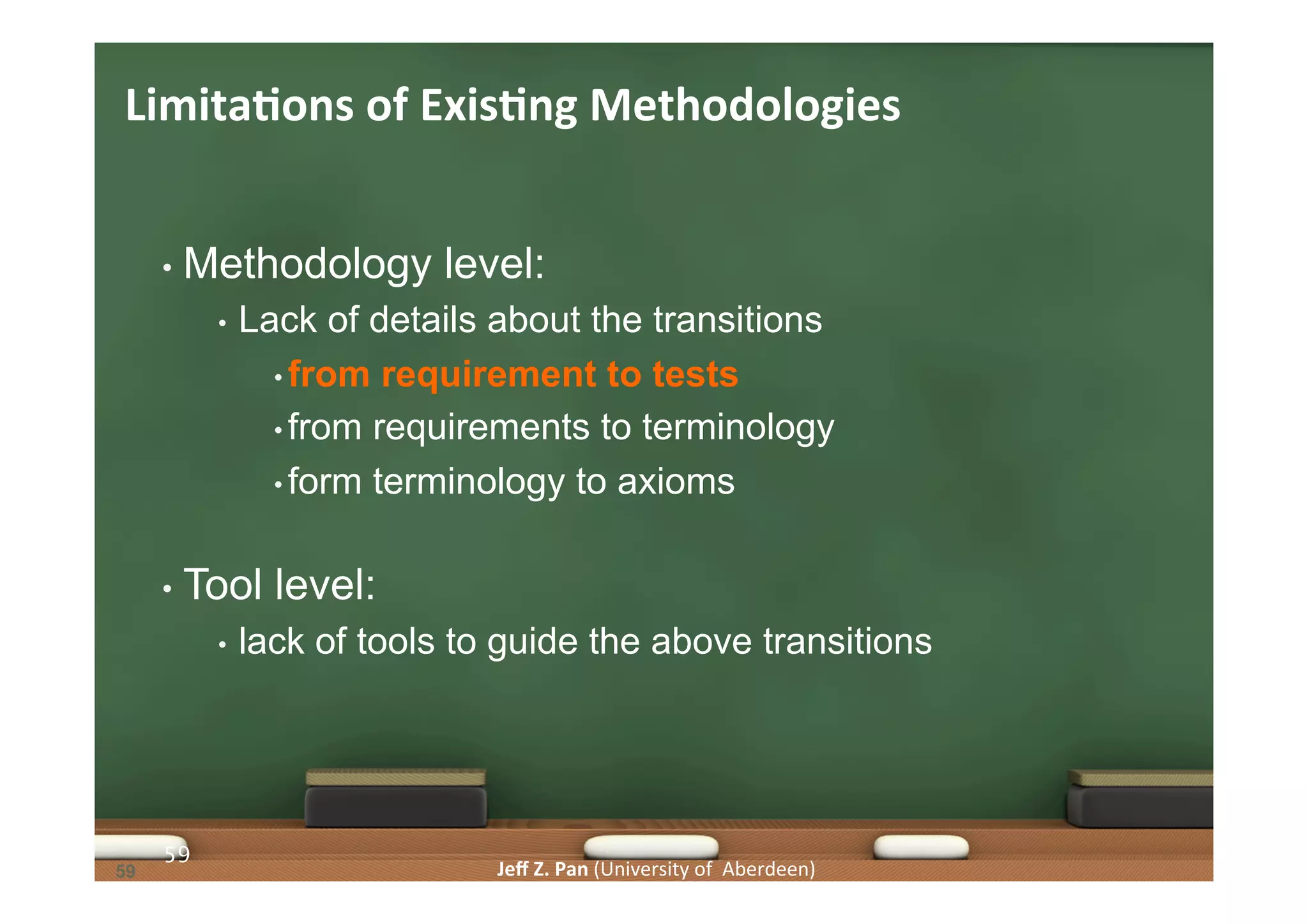 Limitations of Existing Methodologies

• Methodology level:

• Lack of details about the transitions

• from requirement to tests

• from requirements to terminology

• form terminology to axioms

• Tool level:

• lack of tools to guide the above transitions

59

59

Jeff Z. Pan (University of Aberdeen)